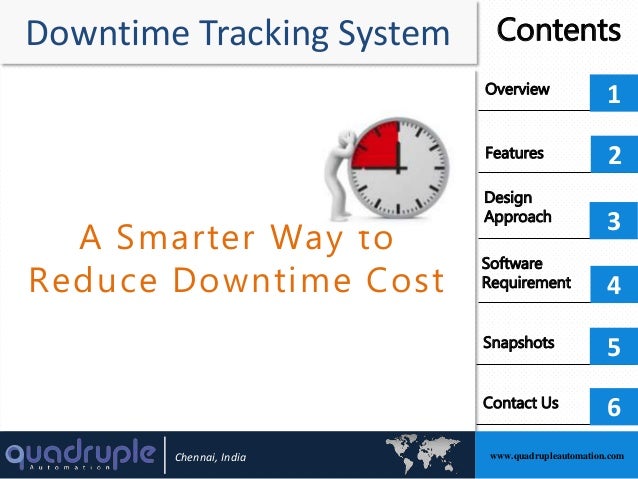 Downtime Tracking System

A Smarter Way to Reduce Downtime Cost

Contents

Overview 1

Features 2

Design Approach 3

Software Requirement 4

Snapshots 5

Contact Us 6

quadruple Automation

Chennai, India

www.quadrupleautomation.com